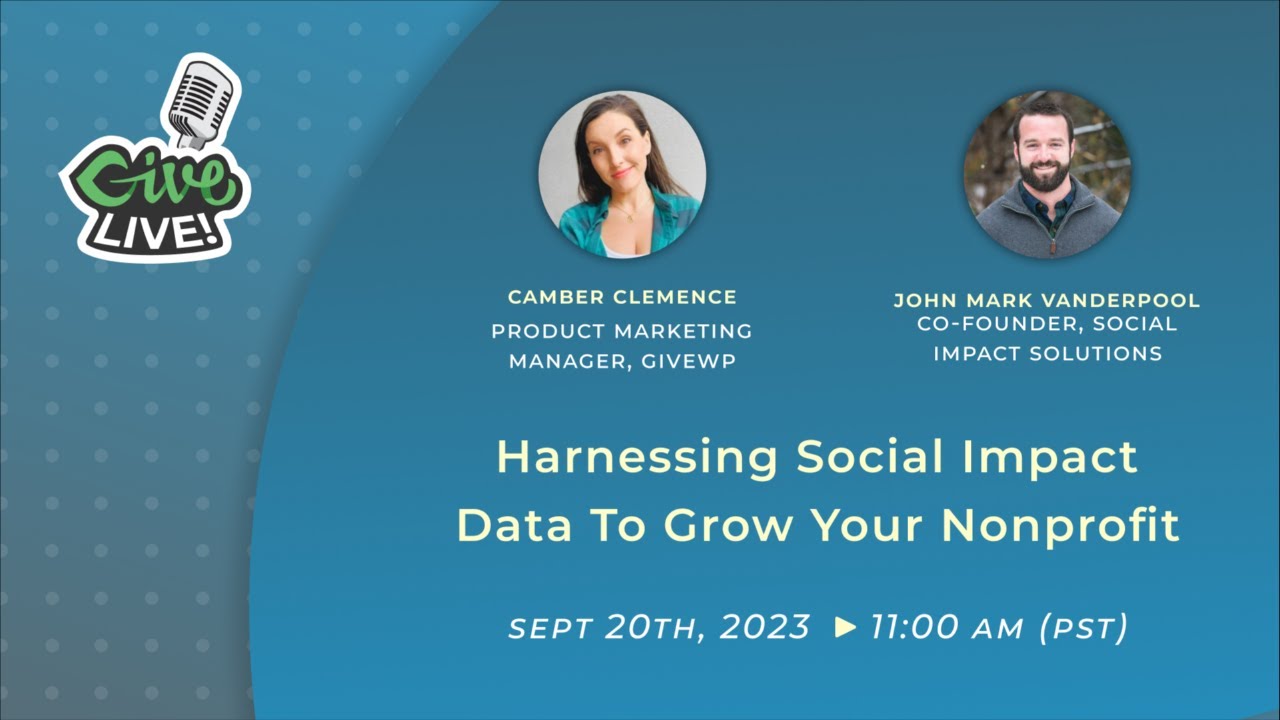 Give LIVE!

CAMBER CLEMENCE
PRODUCT MARKETING MANAGER, GIVEWP

JOHN MARK VANDERPOOL
CO-FOUNDER, SOCIAL IMPACT SOLUTIONS

Harnessing Social Impact Data To Grow Your Nonprofit

SEPT 20TH, 2023 ▶ 11:00 AM (PST)